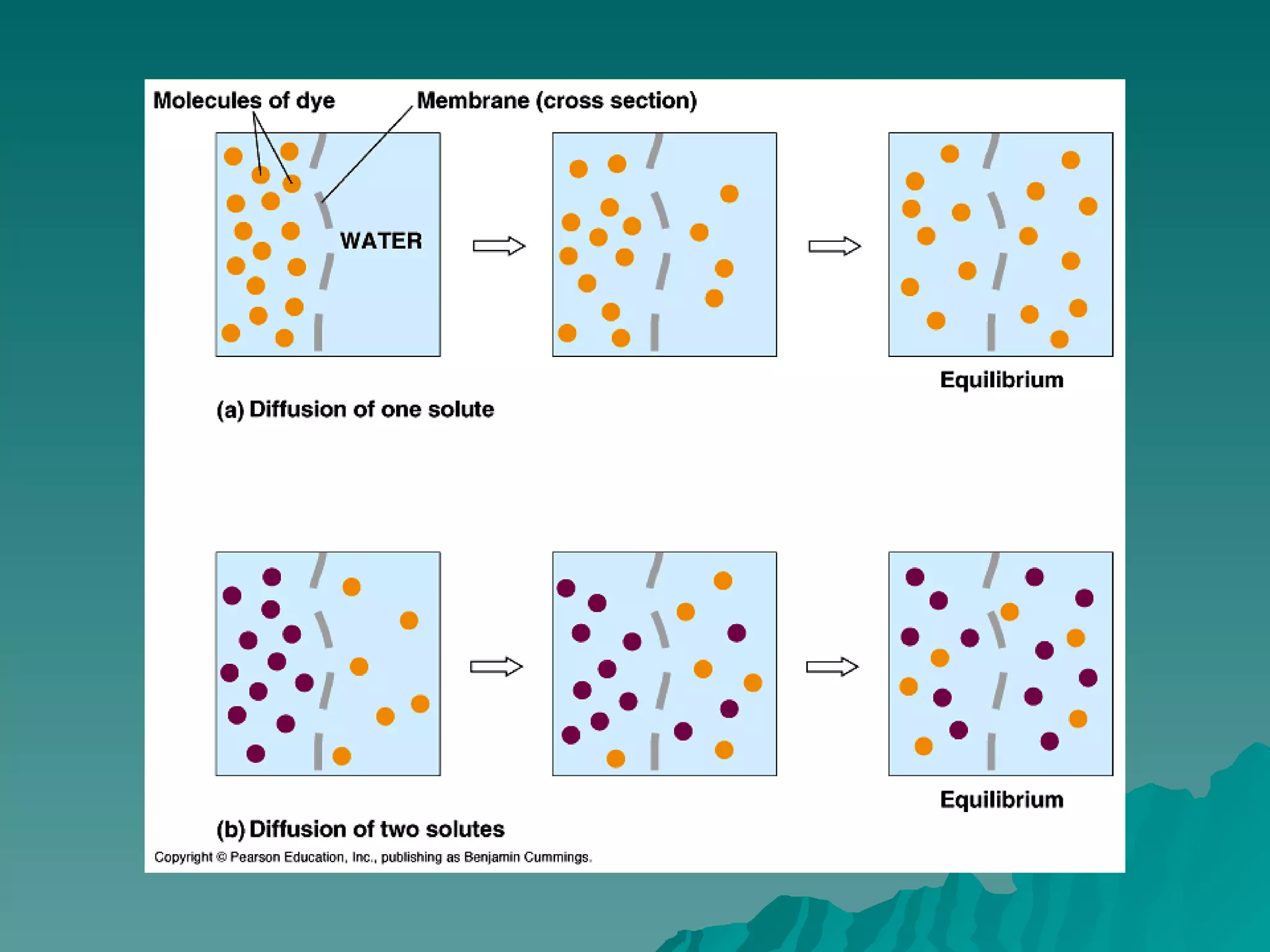 Molecules of dye

Membrane (cross section)

WATER

Equilibrium

(a) Diffusion of one solute

Equilibrium

(b) Diffusion of two solutes

Copyright © Pearson Education, Inc., publishing as Benjamin Cummings.